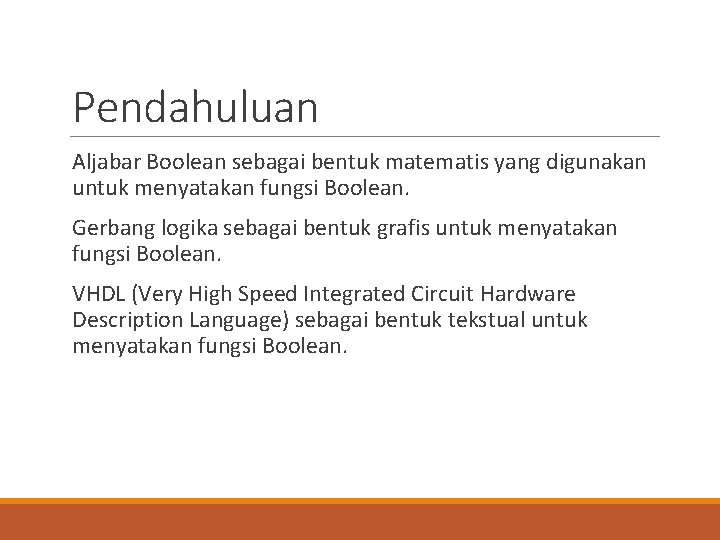 Pendahuluan

Aljabar Boolean sebagai bentuk matematis yang digunakan untuk menyatakan fungsi Boolean.

Gerbang logika sebagai bentuk grafis untuk menyatakan fungsi Boolean.

VHDL (Very High Speed Integrated Circuit Hardware Description Language) sebagai bentuk tekstual untuk menyatakan fungsi Boolean.